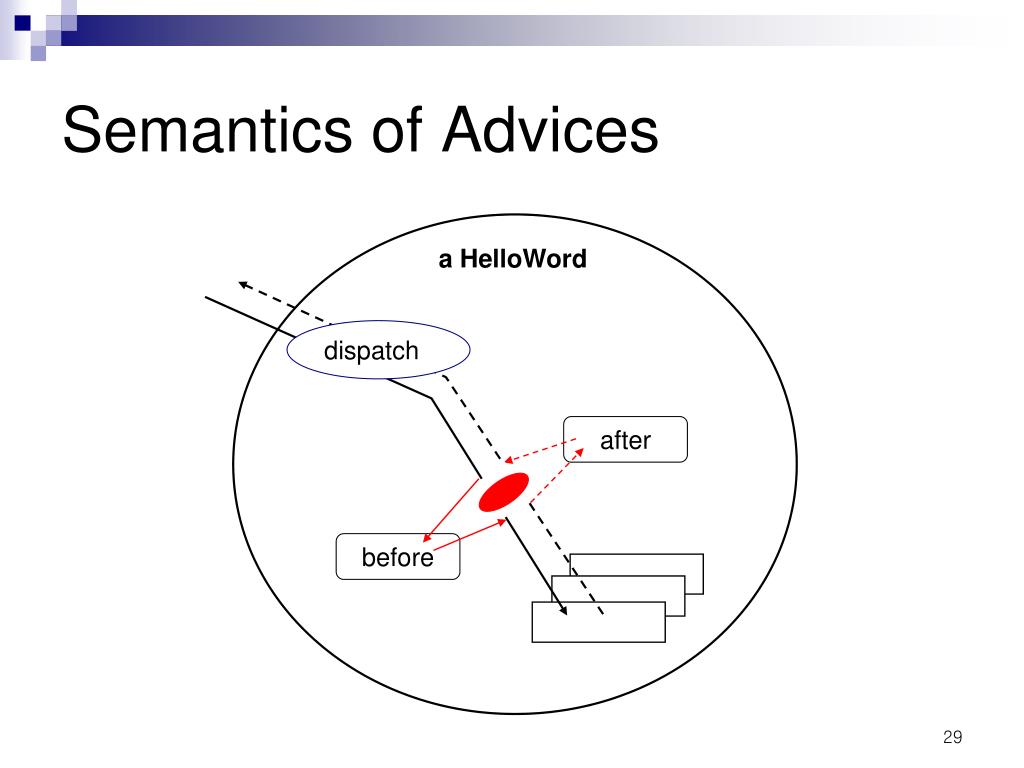 Semantics of Advices

a HelloWord

dispatch

after

before

29